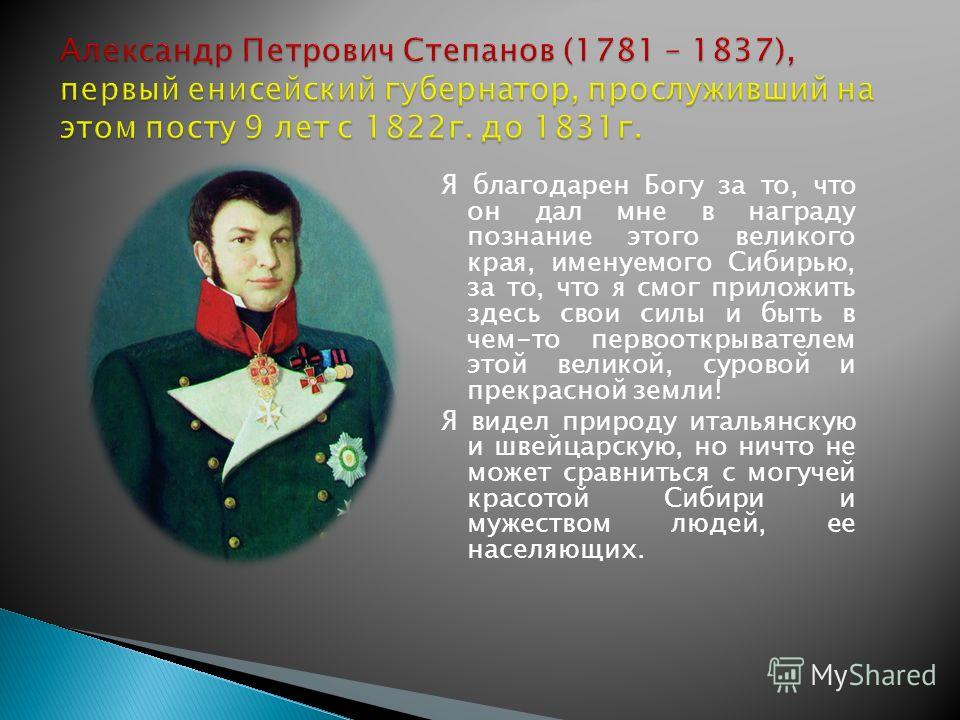 Александр Петрович Степанов (1781 – 1837), первый енисейский губернатор, прослуживший на этом посту 9 лет с 1822г. до 1831г.

Я благодарен Богу за то, что он дал мне в награду познание этого великого края, именуемого Сибирью, за то, что я смог приложить здесь свои силы и быть в чем-то первооткрывателем этой великой, суровой и прекрасной земли!

Я видел природу итальянскую и швейцарскую, но ничто не может сравниться с могучей красотой Сибири и мужеством людей, ее населяющих.

MyShared